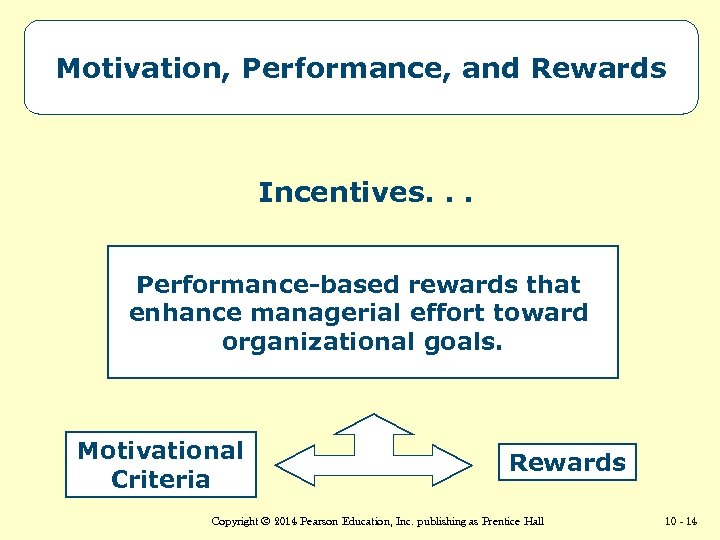 Motivation, Performance, and Rewards

Incentives. . .

Performance-based rewards that enhance managerial effort toward organizational goals.

Motivational Criteria

Rewards

Copyright © 2014 Pearson Education, Inc. publishing as Prentice Hall

10 - 14